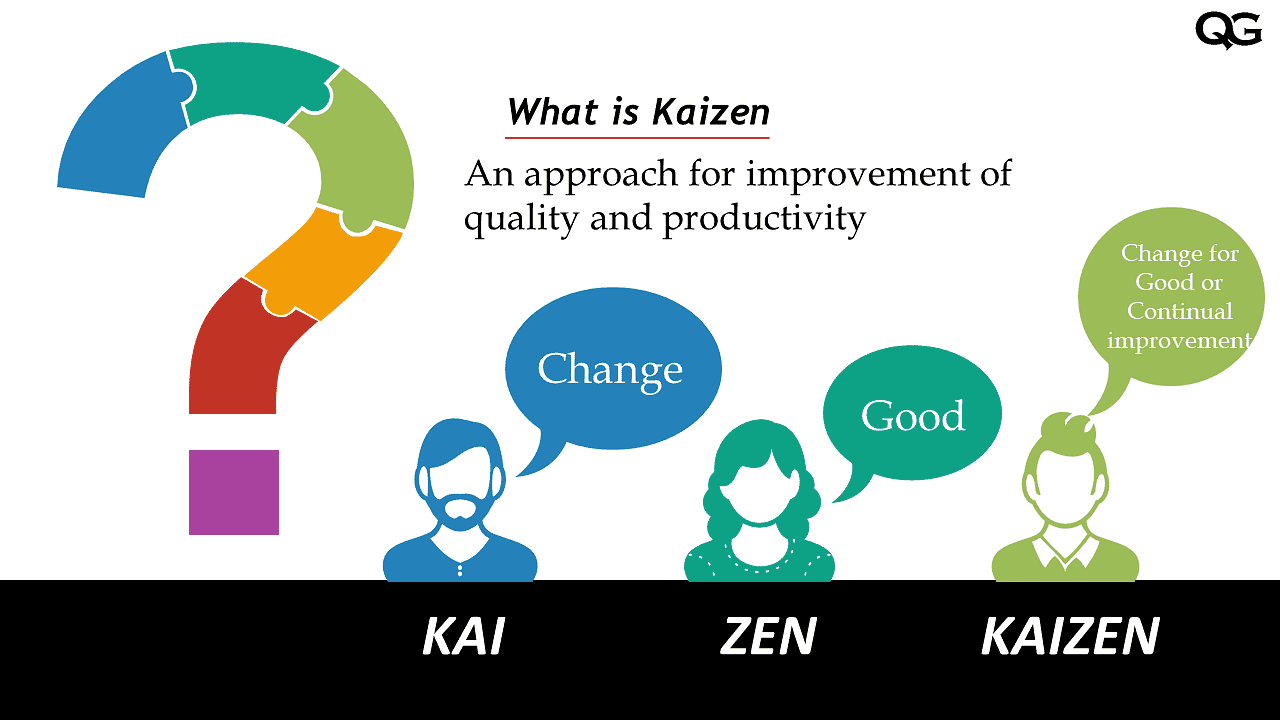 QG

What is Kaizen

An approach for improvement of quality and productivity

Change

Good

Change for Good or Continual improvement

KAI

ZEN

KAIZEN